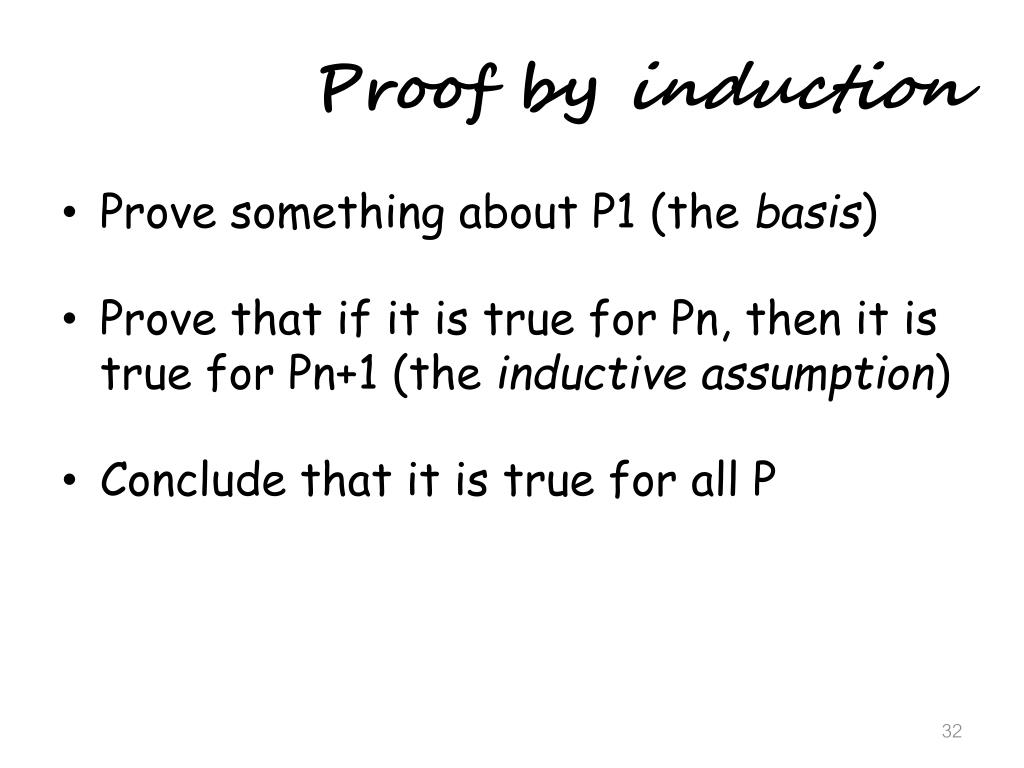 Proof by induction

• Prove something about P1 (the basis)

• Prove that if it is true for Pn, then it is true for Pn+1 (the inductive assumption)

• Conclude that it is true for all P

32